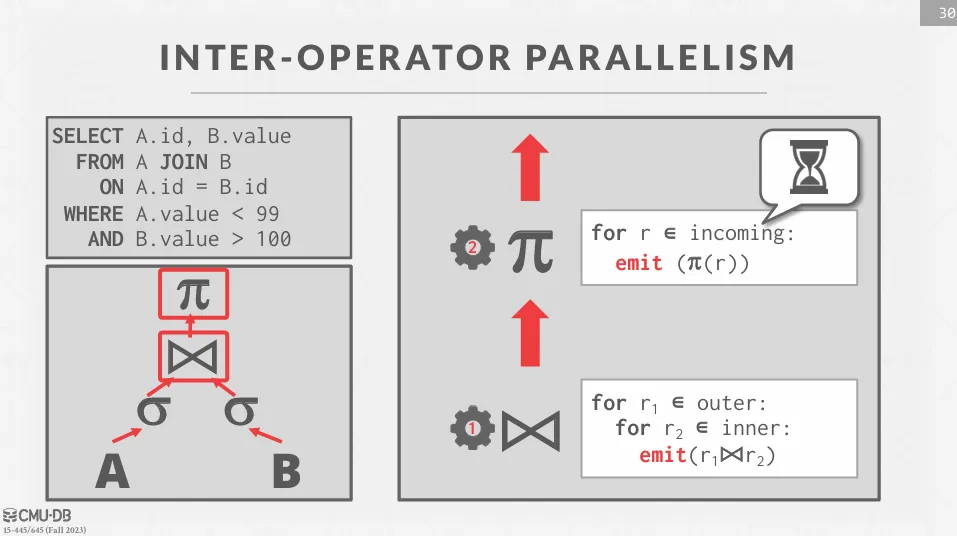 30

INTER-OPERATOR PARALLELISM

SELECT A.id, B.value
FROM A JOIN B
ON A.id = B.id
WHERE A.value < 99
AND B.value > 100

$\pi$

$\bowtie$

$\sigma$ $\sigma$

A B

2 $\pi$

for r ∈ incoming:
emit ($\pi$(r))

1 $\bowtie$

for $r_1$ ∈ outer:
for $r_2$ ∈ inner:
emit($r_1 \bowtie r_2$)

CMU·DB
15-445/645 (Fall 2023)